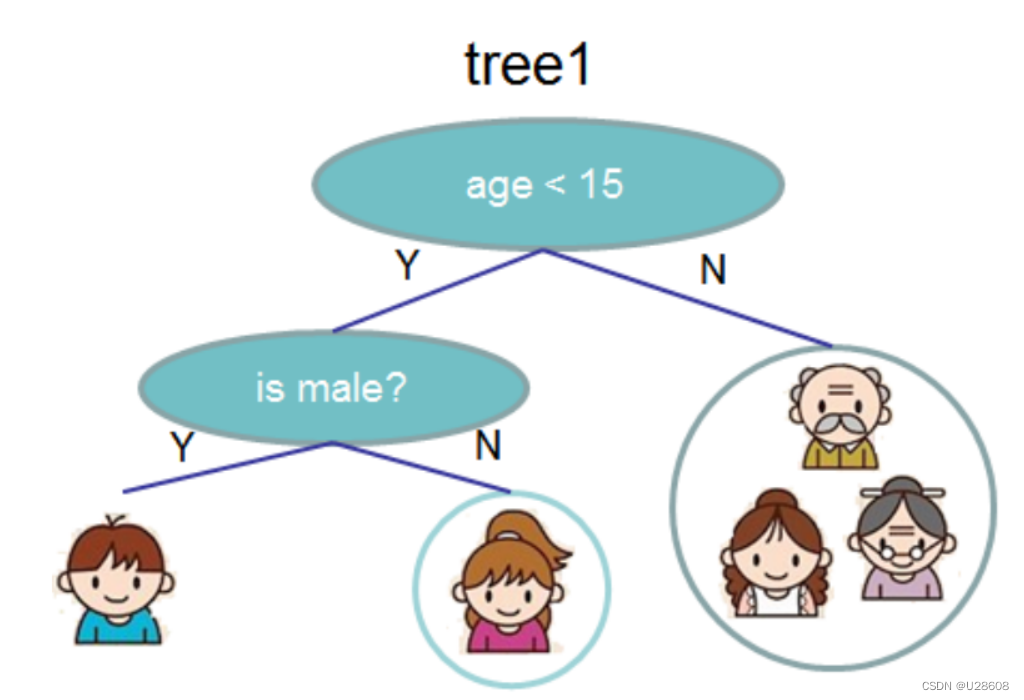 tree1

age < 15

Y

N

is male?

Y

N

CSDN @U28608